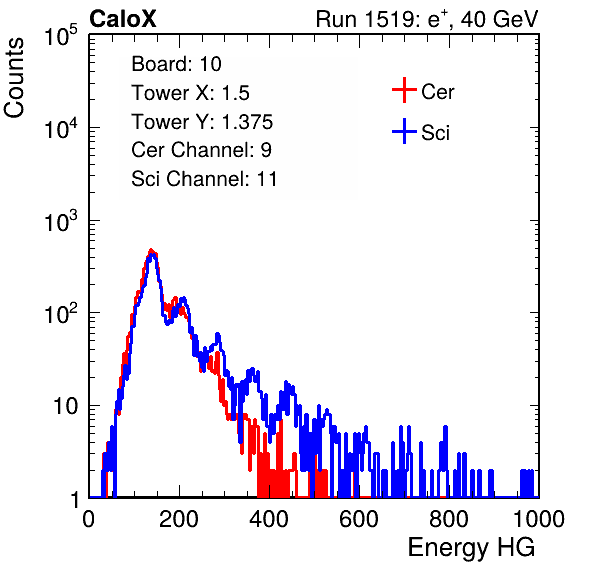 CaloX

Run 1519: $e^{+}$, 40 GeV

Counts

$10^5$

$10^4$

$10^3$

$10^2$

10

1

Board: 10

Tower X: 1.5

Tower Y: 1.375

Cer Channel: 9

Sci Channel: 11

Cer

Sci

0

200

400

600

800

1000

Energy HG